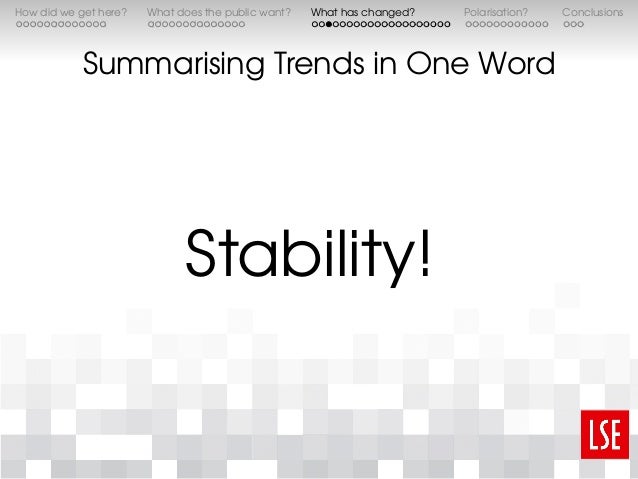 How did we get here? What does the public want? What has changed? Polarisation? Conclusions

Summarising Trends in One Word

Stability!

LSE